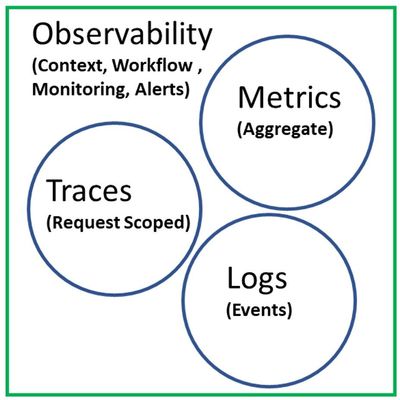 Observability
(Context, Workflow , Monitoring, Alerts)

Metrics
(Aggregate)

Traces
(Request Scoped)

Logs
(Events)